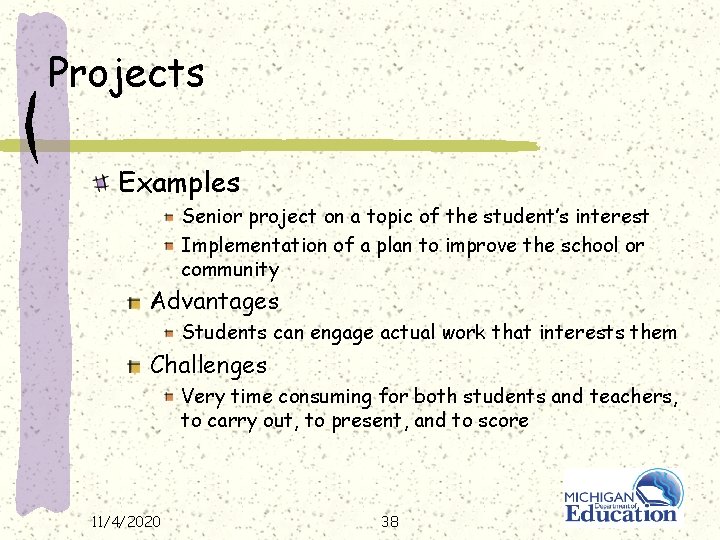 Projects

Examples

Senior project on a topic of the student's interest

Implementation of a plan to improve the school or community

Advantages

Students can engage actual work that interests them

Challenges

Very time consuming for both students and teachers, to carry out, to present, and to score

11/4/2020

38

MICHIGAN Department of Education